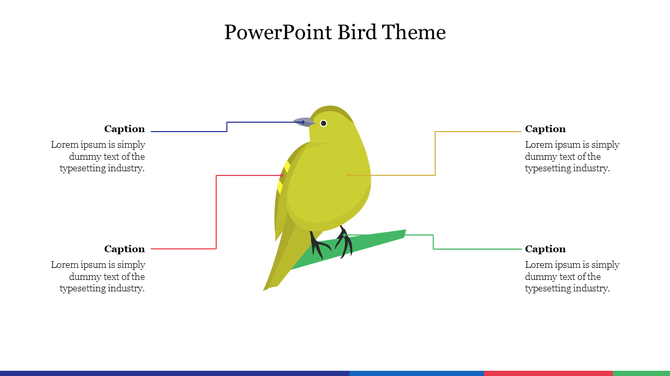 PowerPoint Bird Theme

Caption
Lorem ipsum is simply dummy text of the typesetting industry.

Caption
Lorem ipsum is simply dummy text of the typesetting industry.

Caption
Lorem ipsum is simply dummy text of the typesetting industry.

Caption
Lorem ipsum is simply dummy text of the typesetting industry.